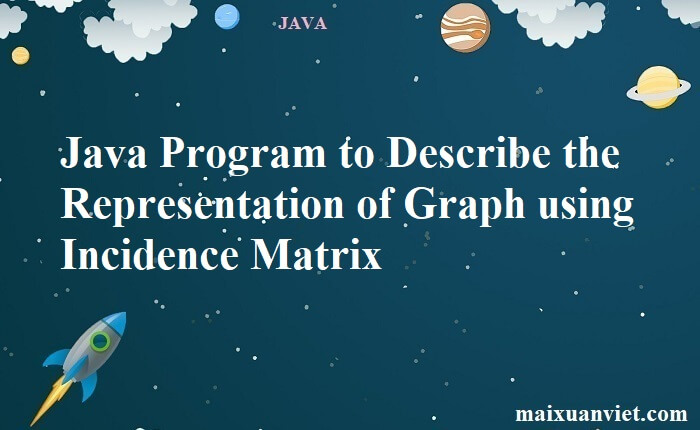 JAVA

Java Program to Describe the Representation of Graph using Incidence Matrix

maixuanviet.com